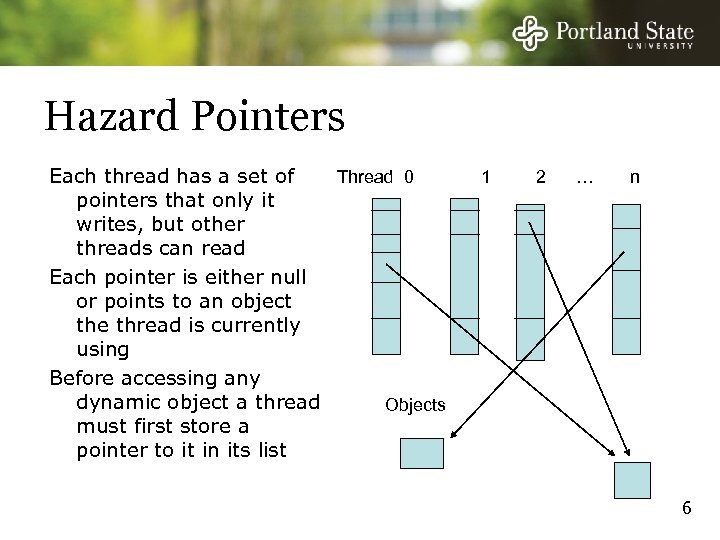 Portland State UNIVERSITY

Hazard Pointers

Each thread has a set of pointers that only it writes, but other threads can read

Each pointer is either null or points to an object the thread is currently using

Before accessing any dynamic object a thread must first store a pointer to it in its list

Thread 0 1 2 … n

Objects

6